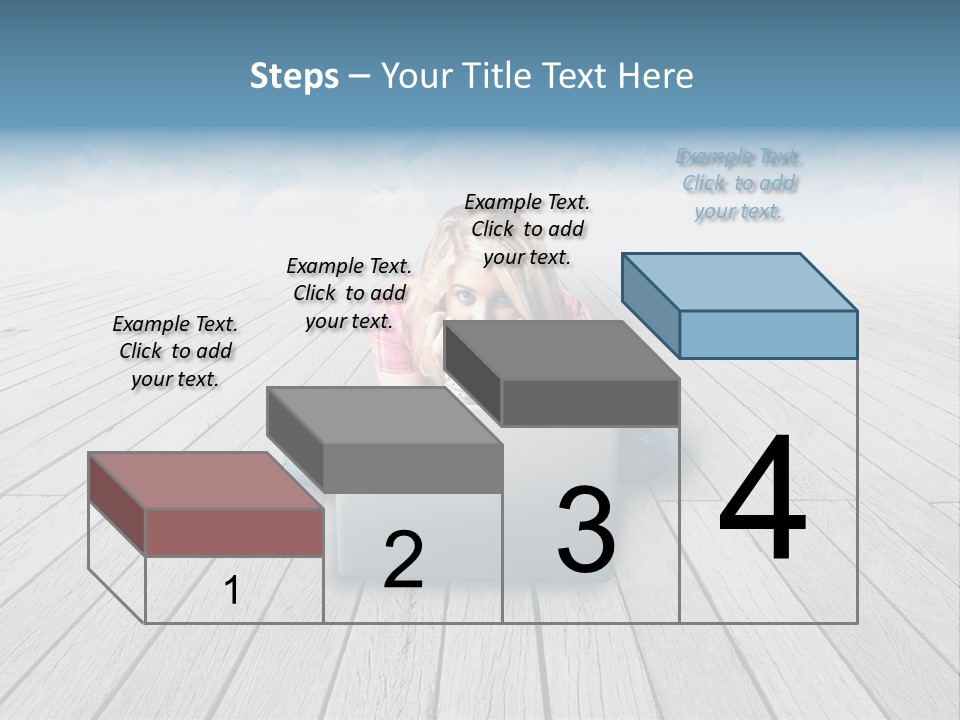 Steps – Your Title Text Here

Example Text. Click to add your text.

Example Text. Click to add your text.

Example Text. Click to add your text.

Example Text. Click to add your text.

1

2

3

4